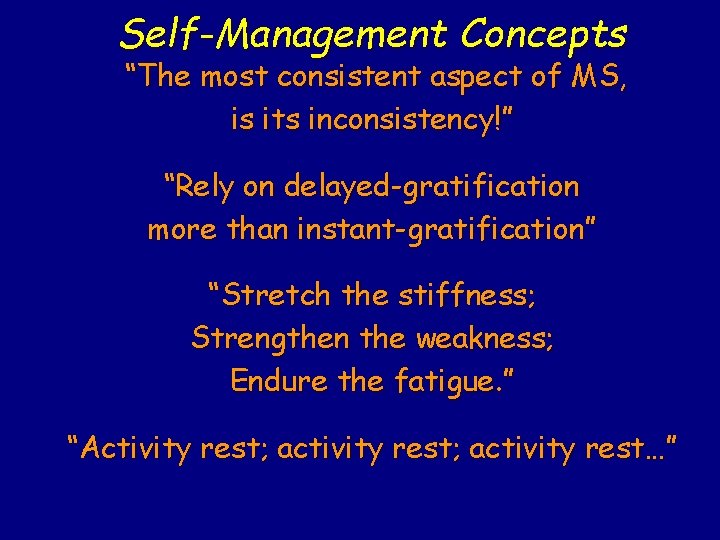 Self-Management Concepts

“The most consistent aspect of MS, is its inconsistency!”

“Rely on delayed-gratification more than instant-gratification”

“Stretch the stiffness;
Strengthen the weakness;
Endure the fatigue.”

“Activity rest; activity rest; activity rest…”